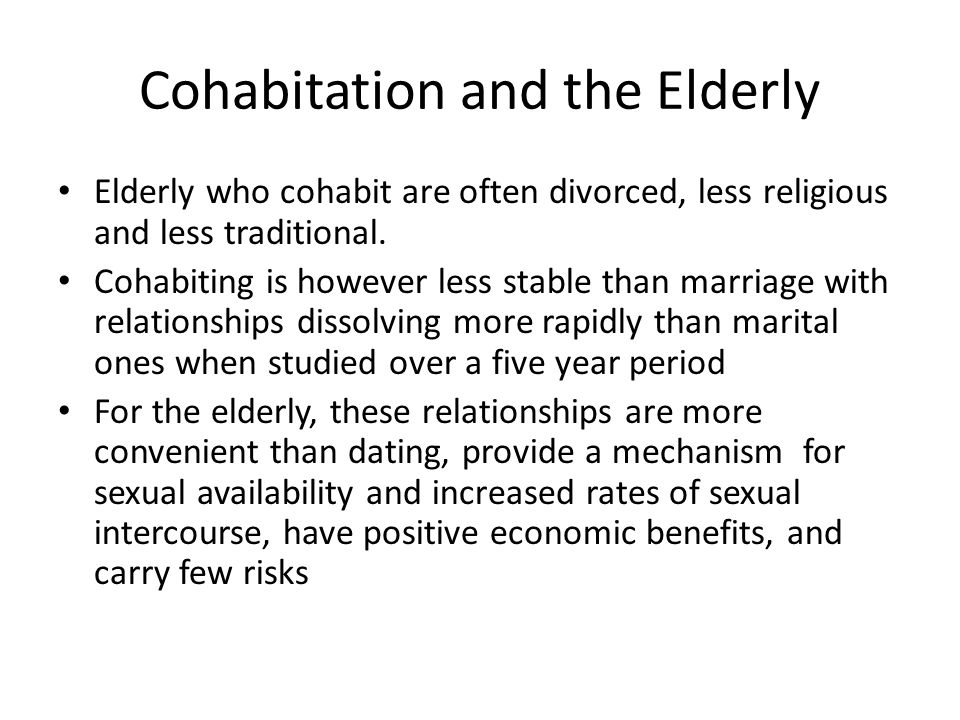 Cohabitation and the Elderly

• Elderly who cohabit are often divorced, less religious and less traditional.
• Cohabiting is however less stable than marriage with relationships dissolving more rapidly than marital ones when studied over a five year period
• For the elderly, these relationships are more convenient than dating, provide a mechanism for sexual availability and increased rates of sexual intercourse, have positive economic benefits, and carry few risks